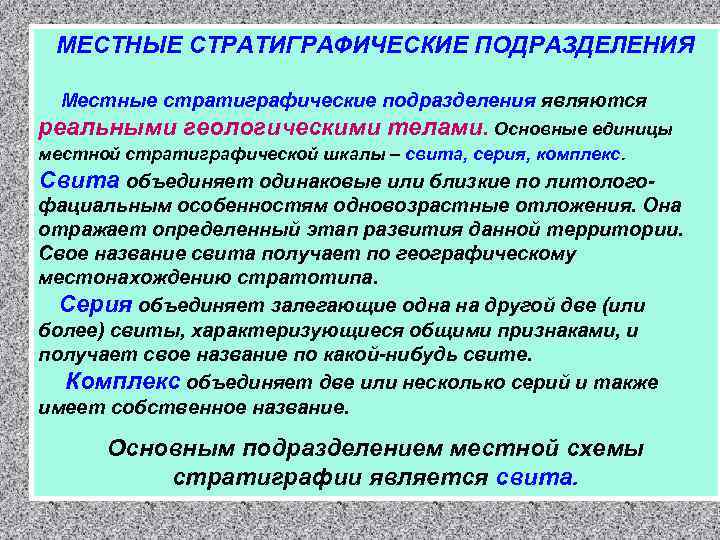 МЕСТНЫЕ СТРАТИГРАФИЧЕСКИЕ ПОДРАЗДЕЛЕНИЯ

Местные стратиграфические подразделения являются реальными геологическими телами. Основные единицы местной стратиграфической шкалы – свита, серия, комплекс.

Свита объединяет одинаковые или близкие по литолого-фациальным особенностям одновозрастные отложения. Она отражает определенный этап развития данной территории. Свое название свита получает по географическому местонахождению стратотипа.

Серия объединяет залегающие одна на другой две (или более) свиты, характеризующиеся общими признаками, и получает свое название по какой-нибудь свите.

Комплекс объединяет две или несколько серий и также имеет собственное название.

Основным подразделением местной схемы стратиграфии является свита.